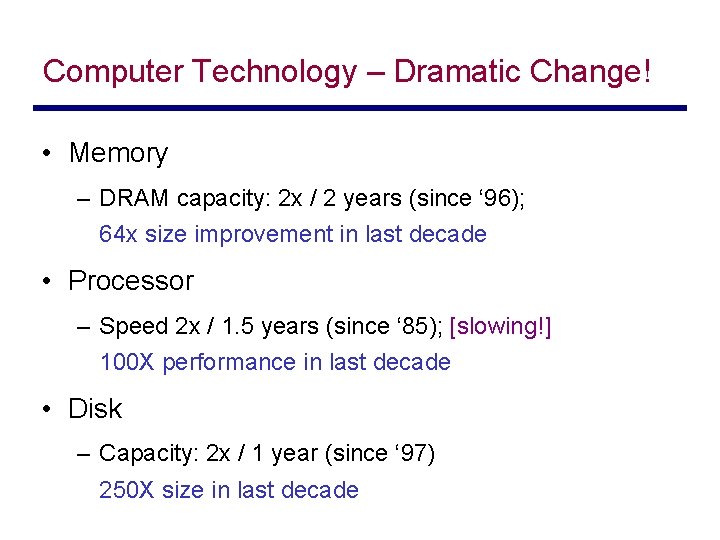 Computer Technology – Dramatic Change!

• Memory

– DRAM capacity: 2x / 2 years (since ‘96); 64x size improvement in last decade

• Processor

– Speed 2x / 1.5 years (since ‘85); [slowing!] 100X performance in last decade

• Disk

– Capacity: 2x / 1 year (since ‘97) 250X size in last decade